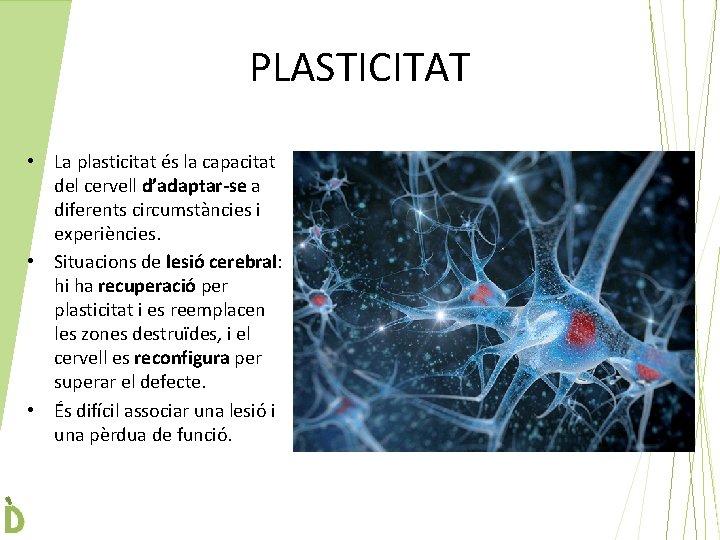 PLASTICITAT

• La plasticitat és la capacitat del cervell d'adaptar-se a diferents circumstàncies i experiències.
• Situacions de lesió cerebral: hi ha recuperació per plasticitat i es reemplacen les zones destruïdes, i el cervell es reconfigura per superar el defecte.
• És difícil associar una lesió i una pèrdua de funció.